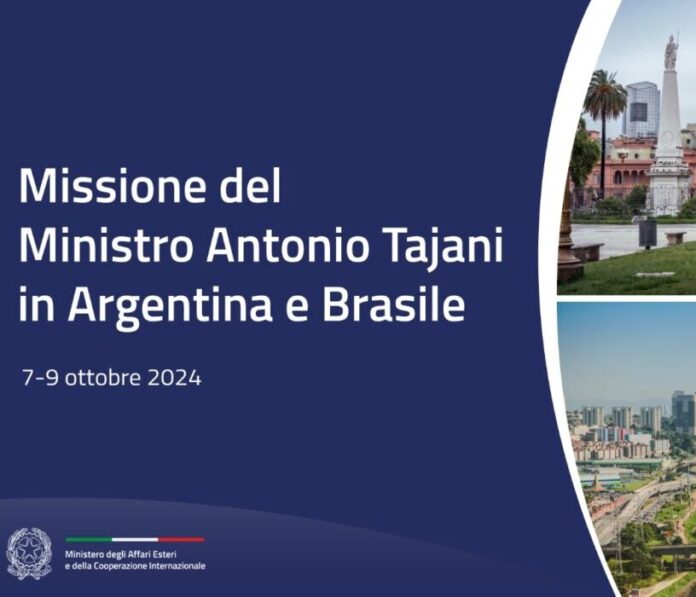 Missione del Ministro Antonio Tajani in Argentina e Brasile

7-9 ottobre 2024

Ministero degli Affari Esteri e della Cooperazione Internazionale